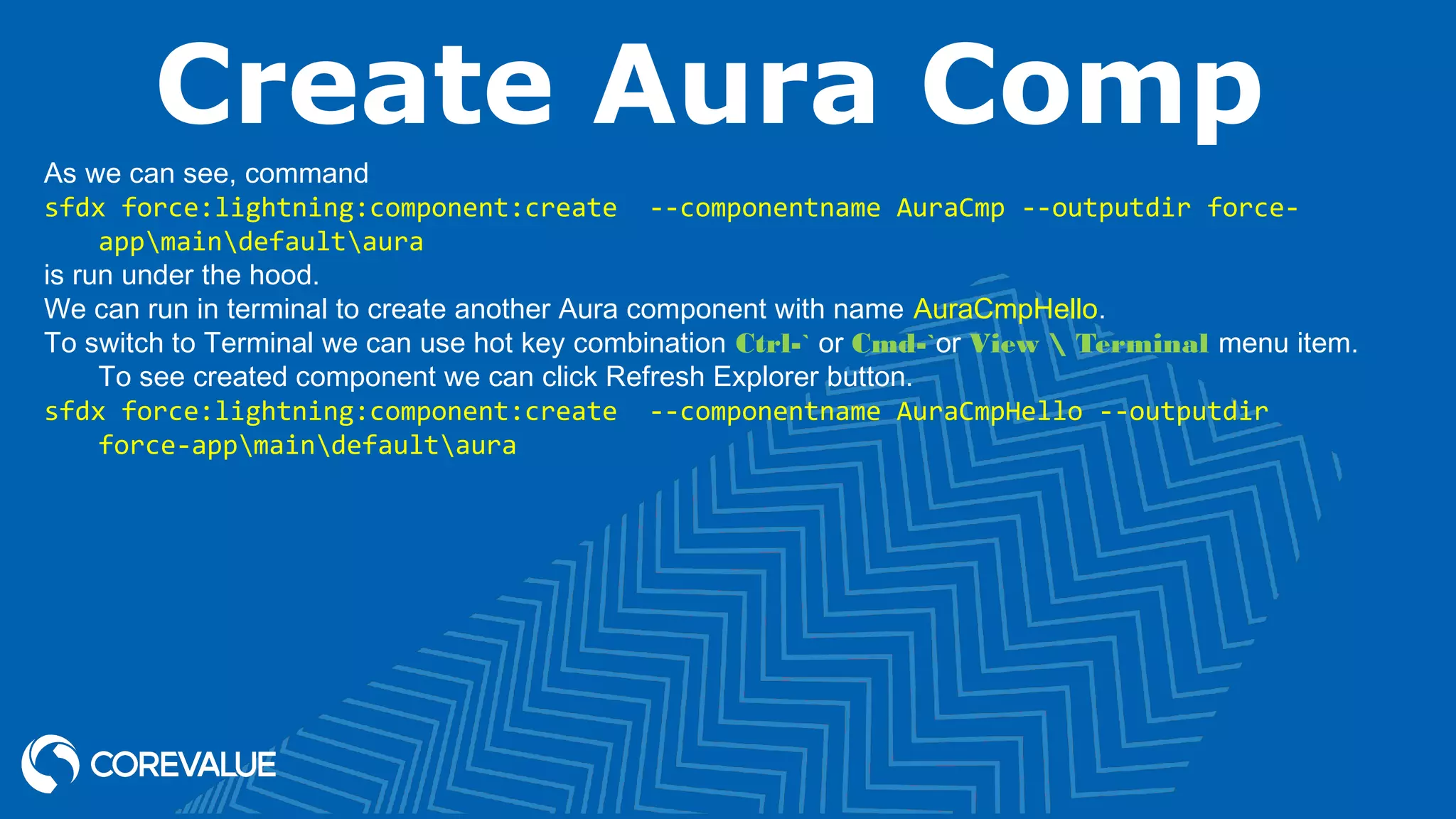 Create Aura Comp

As we can see, command
sfdx force:lightning:component:create --componentname AuraCmp --outputdir force-app\main\default\aura
is run under the hood.
We can run in terminal to create another Aura component with name AuraCmpHello.
To switch to Terminal we can use hot key combination Ctrl-` or Cmd-`or View \ Terminal menu item. To see created component we can click Refresh Explorer button.
sfdx force:lightning:component:create --componentname AuraCmpHello --outputdir force-app\main\default\aura

COREVALUE